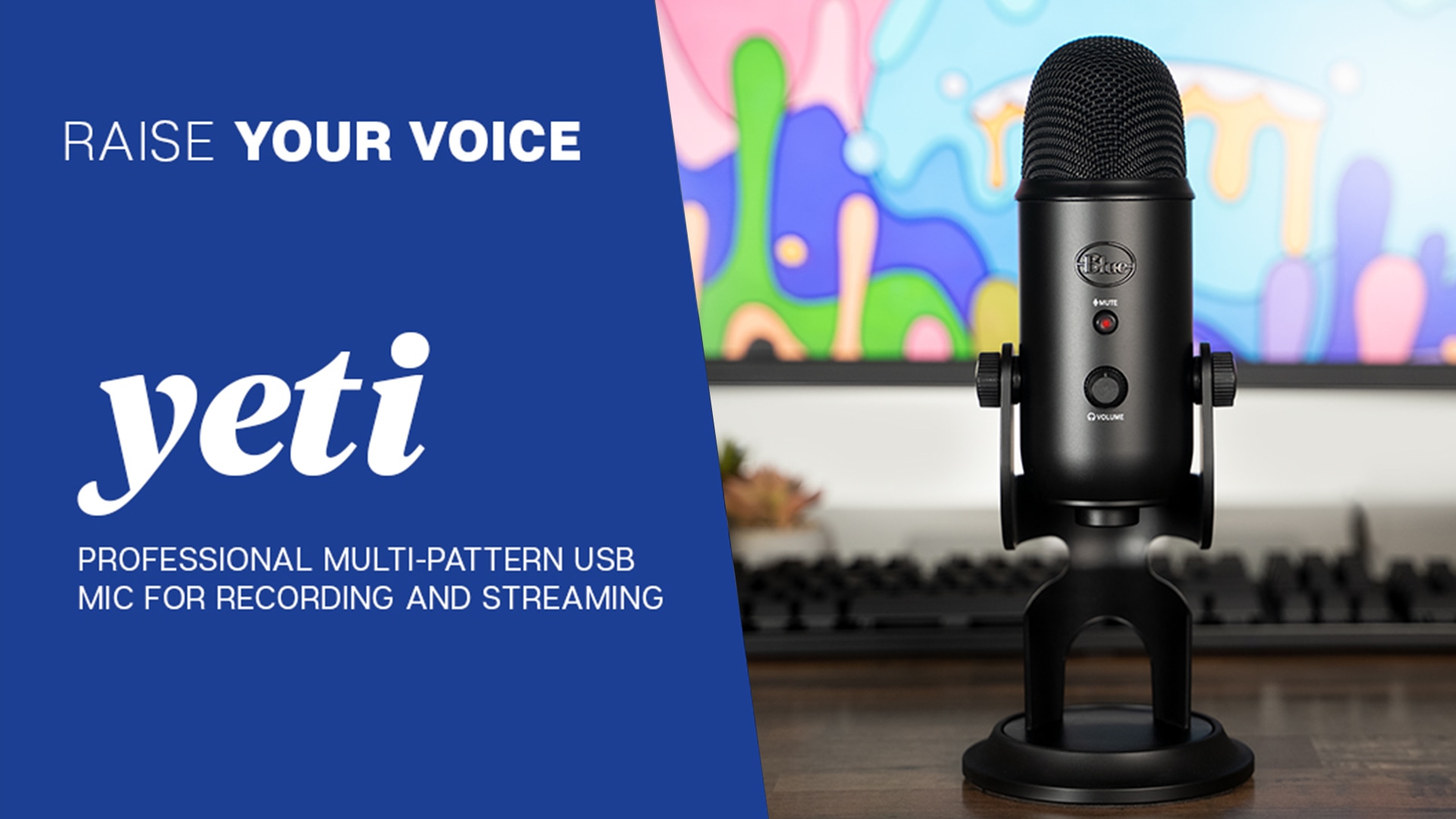 RAISE YOUR VOICE

yeti

PROFESSIONAL MULTI-PATTERN USB MIC FOR RECORDING AND STREAMING

Blue

MUTE

VOLUME